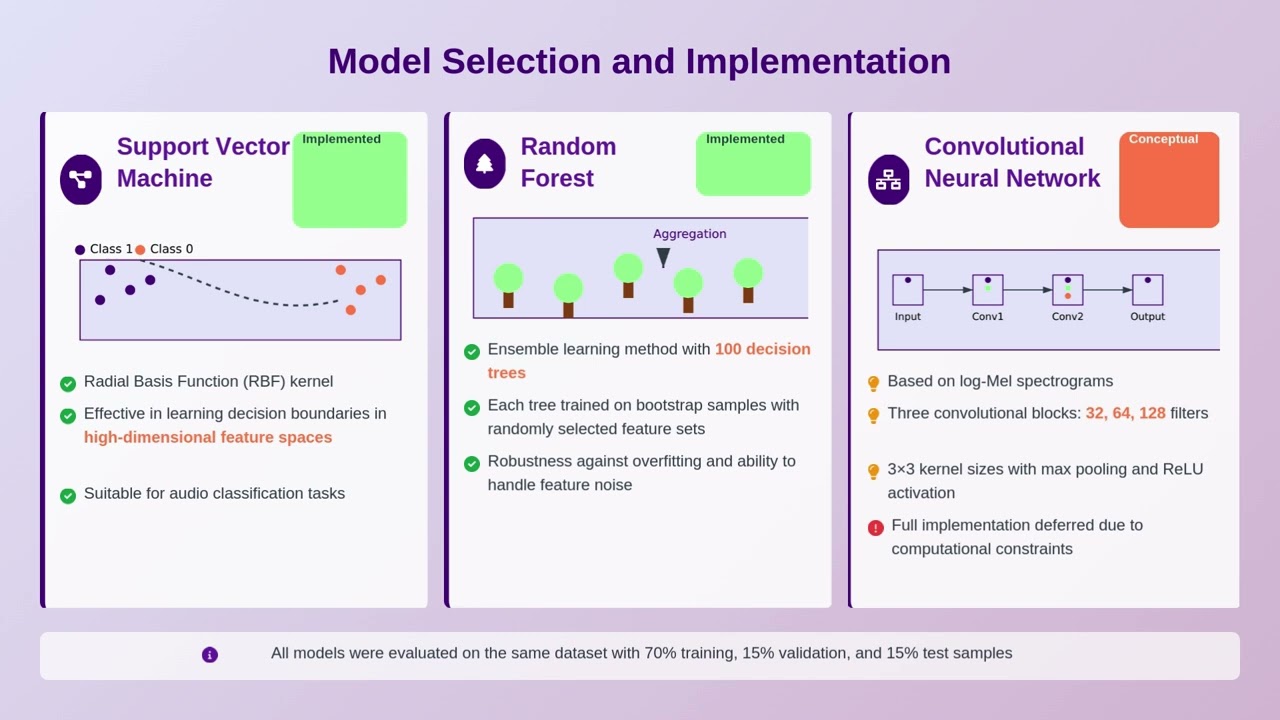 Model Selection and Implementation

Support Vector Machine

Implemented

Class 1 Class 0

Radial Basis Function (RBF) kernel

Effective in learning decision boundaries in high-dimensional feature spaces

Suitable for audio classification tasks

Random Forest

Implemented

Aggregation

Ensemble learning method with 100 decision trees

Each tree trained on bootstrap samples with randomly selected feature sets

Robustness against overfitting and ability to handle feature noise

Convolutional Neural Network

Conceptual

Input Conv1 Conv2 Output

Based on log-Mel spectrograms

Three convolutional blocks: 32, 64, 128 filters

3×3 kernel sizes with max pooling and ReLU activation

Full implementation deferred due to computational constraints

All models were evaluated on the same dataset with 70% training, 15% validation, and 15% test samples